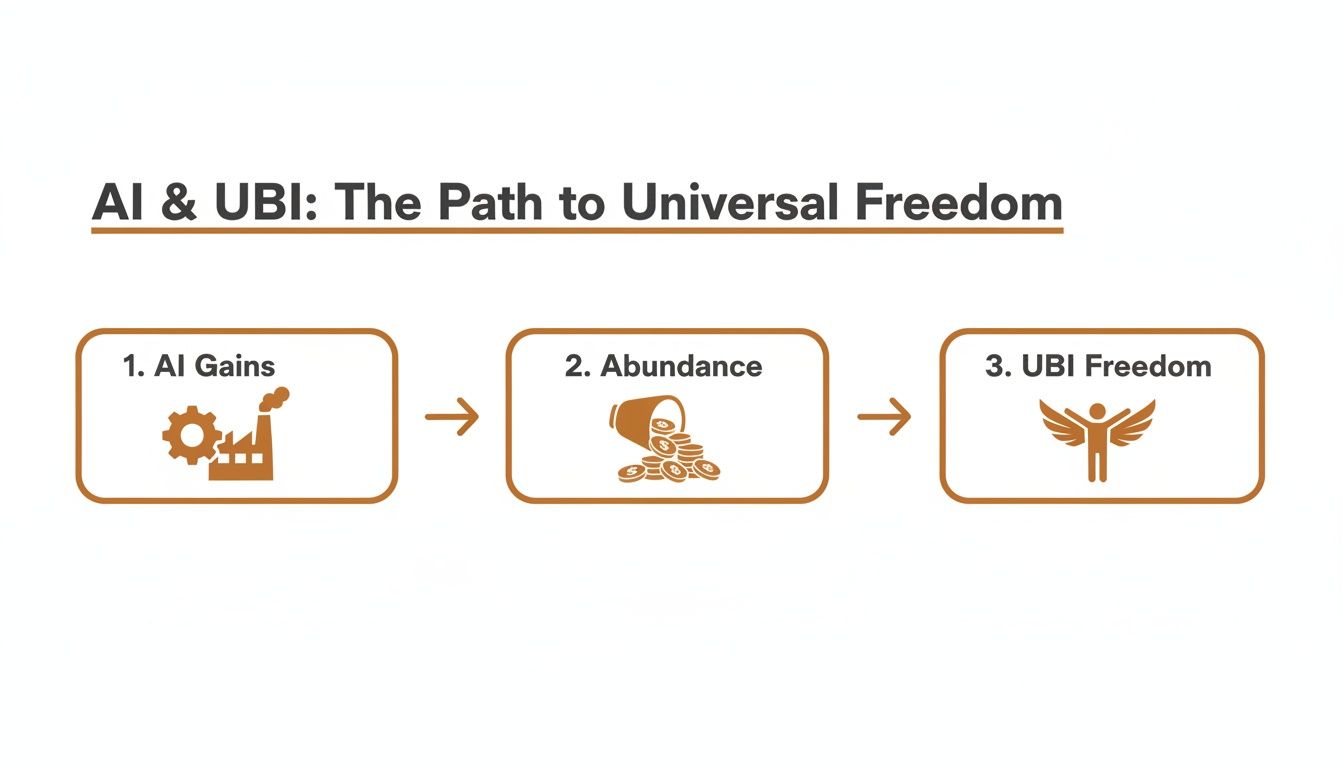 AI & UBI: The Path to Universal Freedom

1. AI Gains

2. Abundance

3. UBI Freedom